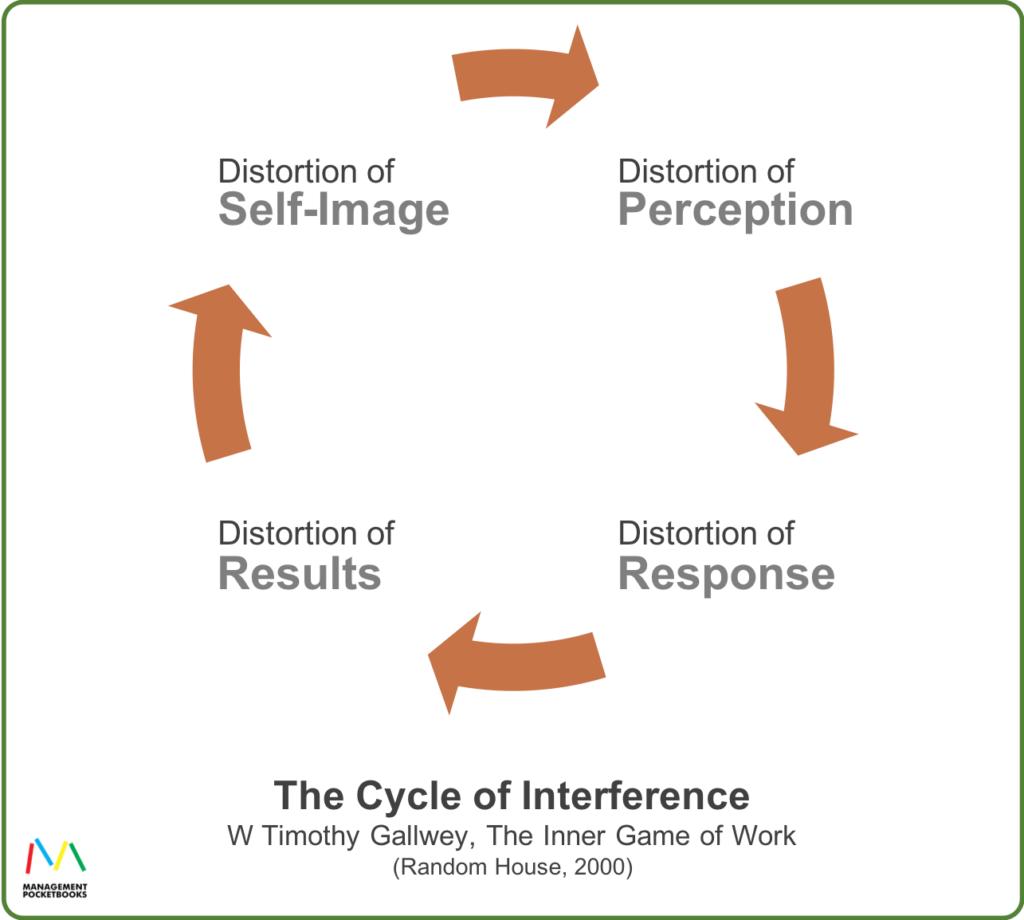 Distortion of
Self-Image

Distortion of
Perception

Distortion of
Response

Distortion of
Results

The Cycle of Interference
W Timothy Gallwey, The Inner Game of Work
(Random House, 2000)

MANAGEMENT POCKETBOOKS